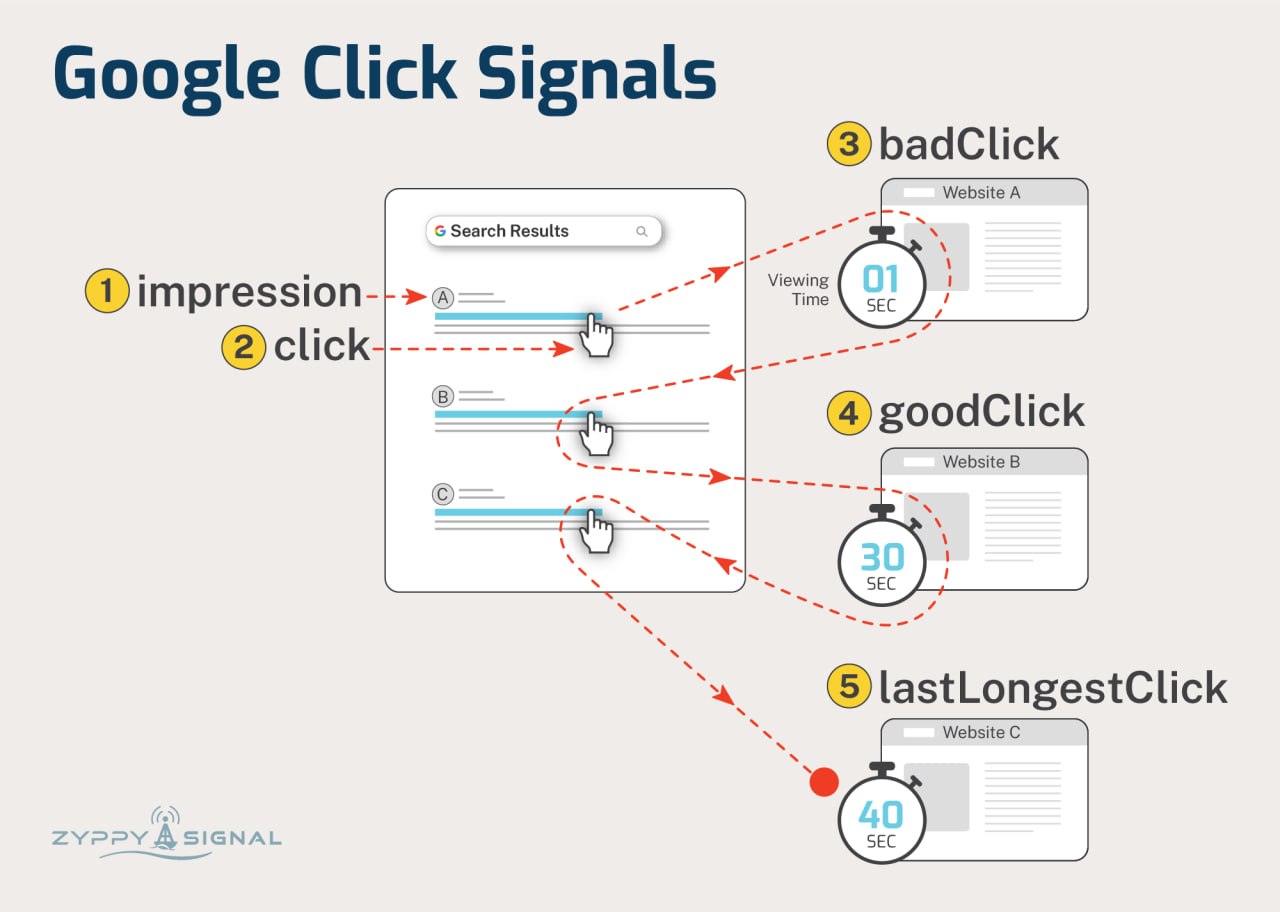 Google Click Signals

1 impression

2 click

G Search Results

A

B

C

3 badClick

Website A

Viewing Time

01 SEC

4 goodClick

Website B

30 SEC

5 lastLongestClick

Website C

40 SEC

ZYPPY SIGNAL